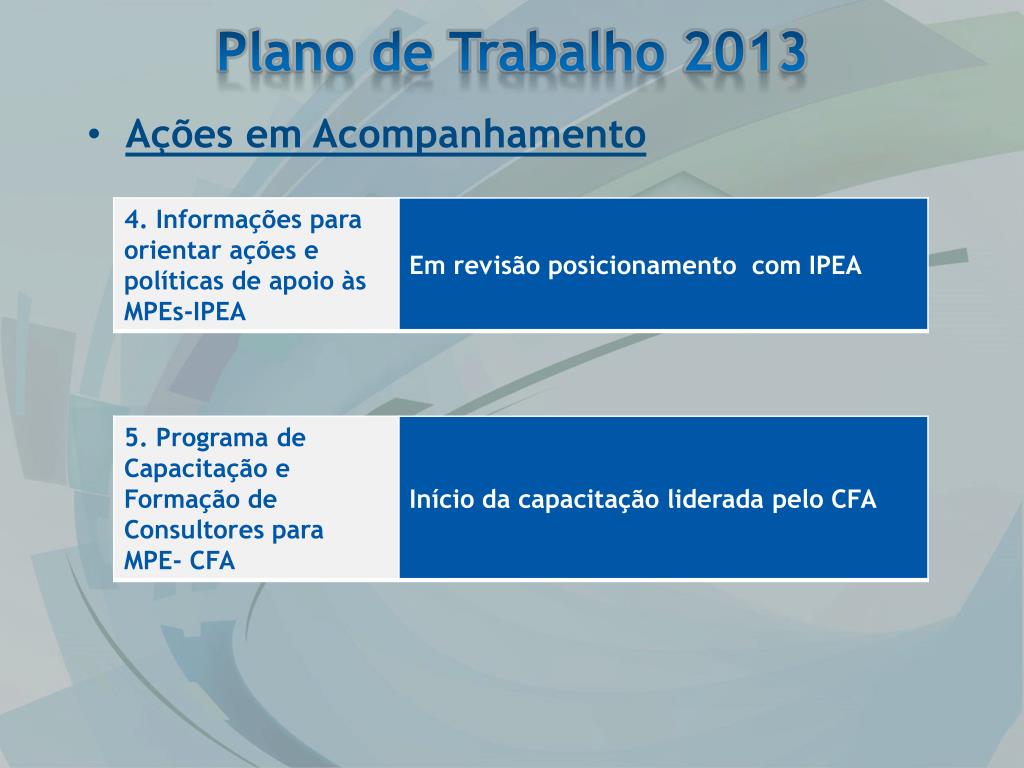 Plano de Trabalho 2013

• Ações em Acompanhamento

| 4. Informações para orientar ações e políticas de apoio às MPEs-IPEA | Em revisão posicionamento com IPEA |
|---|---|

| 5. Programa de Capacitação e Formação de Consultores para MPE- CFA | Início da capacitação liderada pelo CFA |
|---|---|